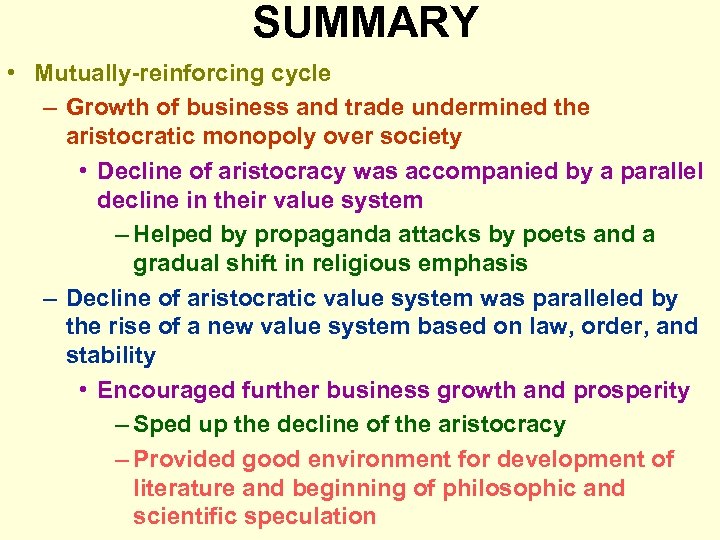 SUMMARY

• Mutually-reinforcing cycle
– Growth of business and trade undermined the aristocratic monopoly over society
• Decline of aristocracy was accompanied by a parallel decline in their value system
– Helped by propaganda attacks by poets and a gradual shift in religious emphasis
– Decline of aristocratic value system was paralleled by the rise of a new value system based on law, order, and stability
• Encouraged further business growth and prosperity
– Sped up the decline of the aristocracy
– Provided good environment for development of literature and beginning of philosophic and scientific speculation